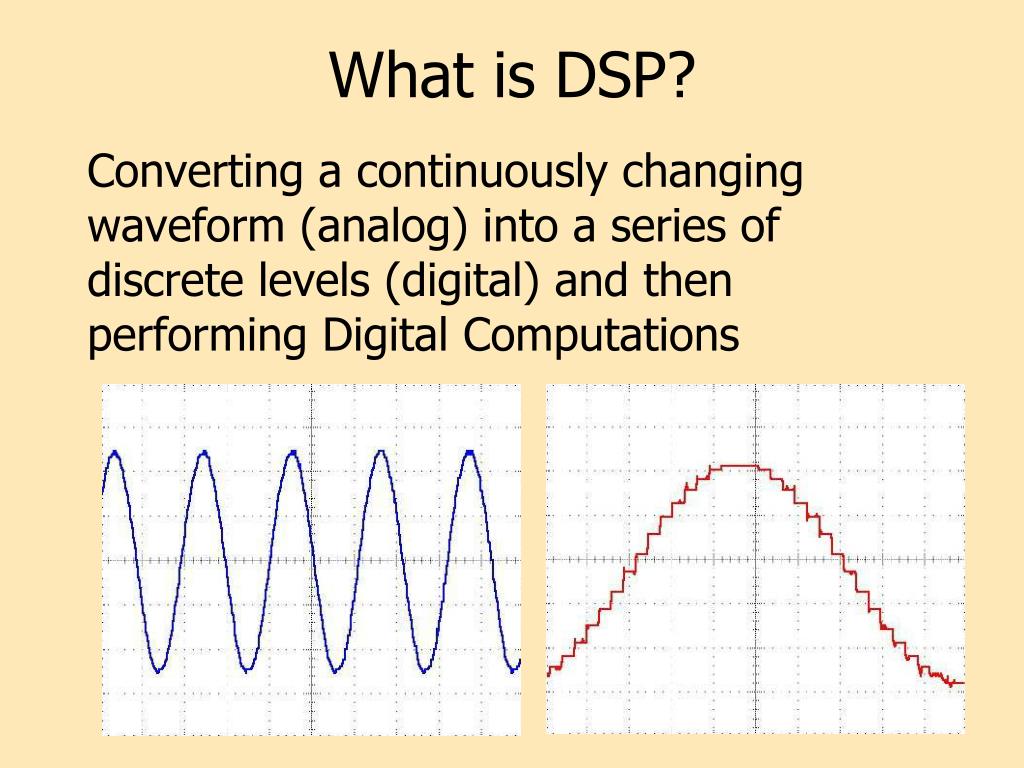 What is DSP?

Converting a continuously changing waveform (analog) into a series of discrete levels (digital) and then performing Digital Computations